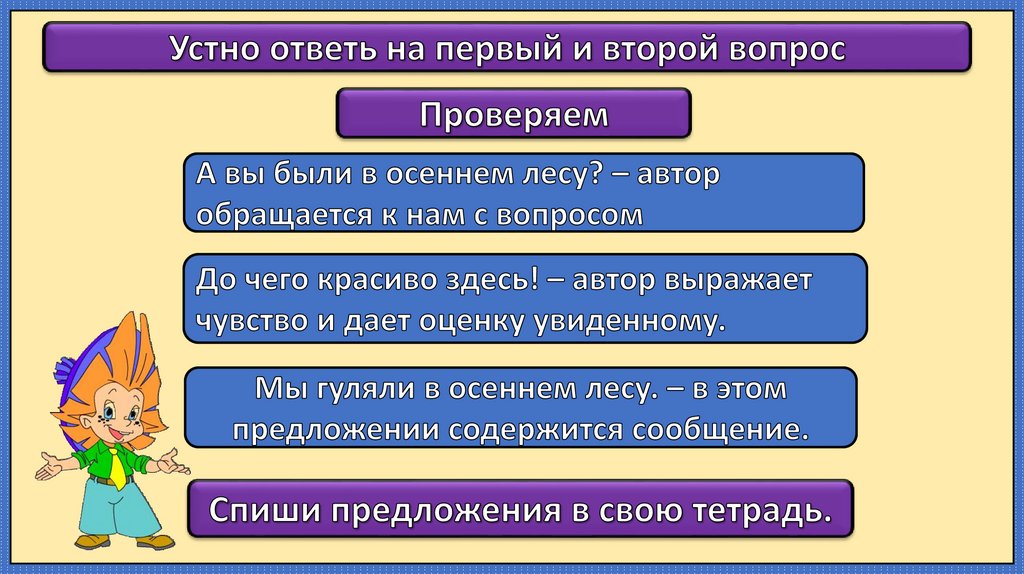 Устно ответь на первый и второй вопрос

Проверяем

А вы были в осеннем лесу? – автор обращается к нам с вопросом

До чего красиво здесь! – автор выражает чувство и дает оценку увиденному.

Мы гуляли в осеннем лесу. – в этом предложении содержится сообщение.

Спиши предложения в свою тетрадь.